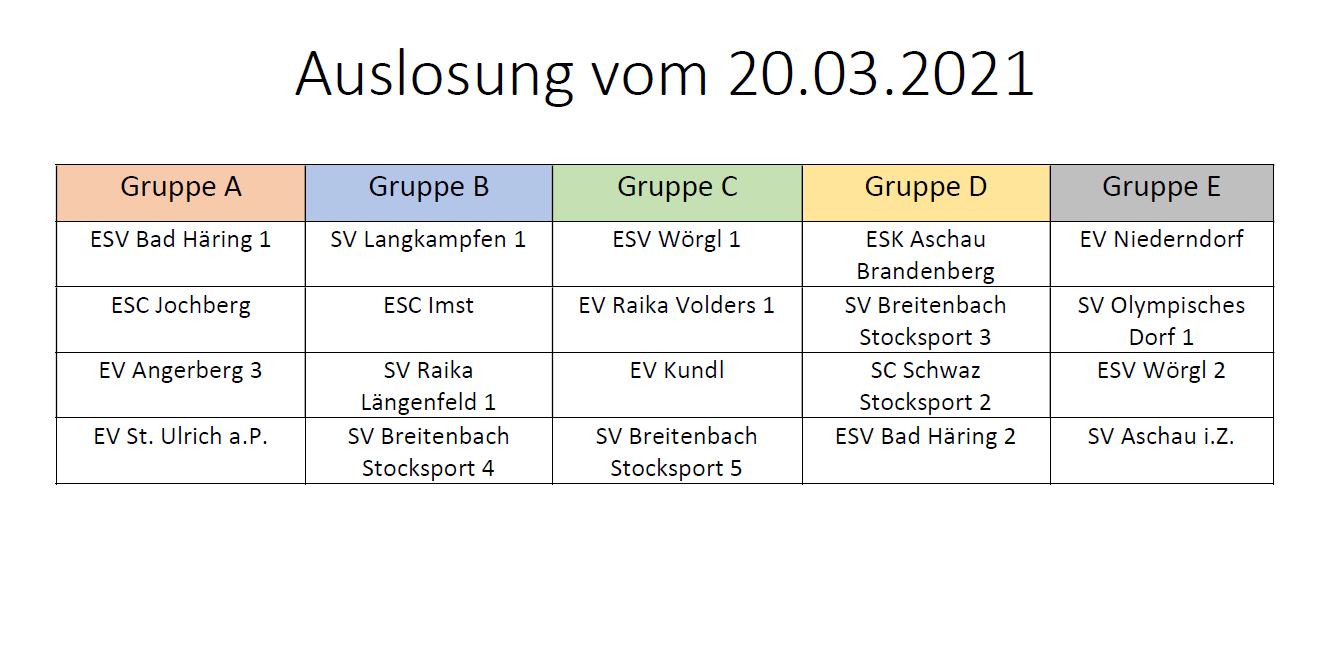 Auslosung vom 20.03.2021

| Gruppe A | Gruppe B | Gruppe C | Gruppe D | Gruppe E |
|---|---|---|---|---|
| ESV Bad Häring 1 | SV Langkampfen 1 | ESV Wörgl 1 | ESK Aschau Brandenberg | EV Niederndorf |
| ESC Jochberg | ESC Imst | EV Raika Volders 1 | SV Breitenbach Stocksport 3 | SV Olympisches Dorf 1 |
| EV Angerberg 3 | SV Raika Längenfeld 1 | EV Kundl | SC Schwaz Stocksport 2 | ESV Wörgl 2 |
| EV St. Ulrich a.P. | SV Breitenbach Stocksport 4 | SV Breitenbach Stocksport 5 | ESV Bad Häring 2 | SV Aschau i.Z. |